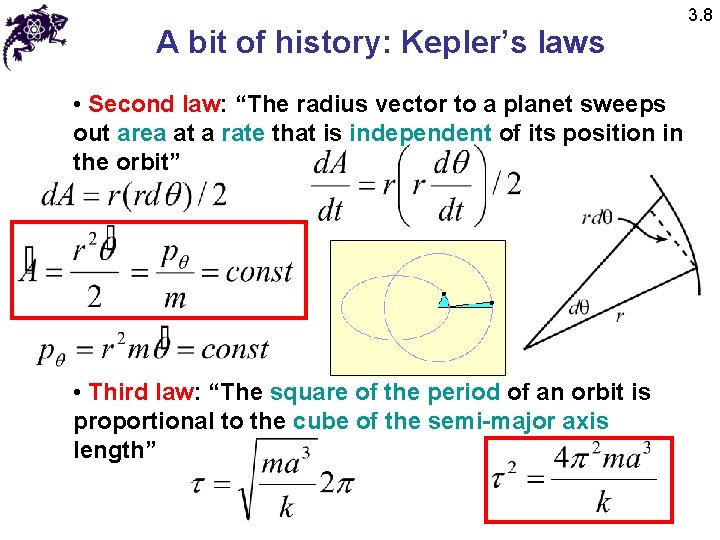 3.8

A bit of history: Kepler's laws

• Second law: "The radius vector to a planet sweeps out area at a rate that is independent of its position in the orbit"

$dA = r(rd\theta)/2$

$\frac{dA}{dt} = r\left(r\frac{d\theta}{dt}\right)/2$

$\dot{A} = \frac{r^2\dot{\theta}}{2} = \frac{p_\theta}{m} = const$

$p_\theta = r^2 m\dot{\theta} = const$

$rd\theta$

$d\theta$

$r$

• Third law: "The square of the period of an orbit is proportional to the cube of the semi-major axis length"

$\tau = \sqrt{\frac{ma^3}{k}}2\pi$

$\tau^2 = \frac{4\pi^2 ma^3}{k}$